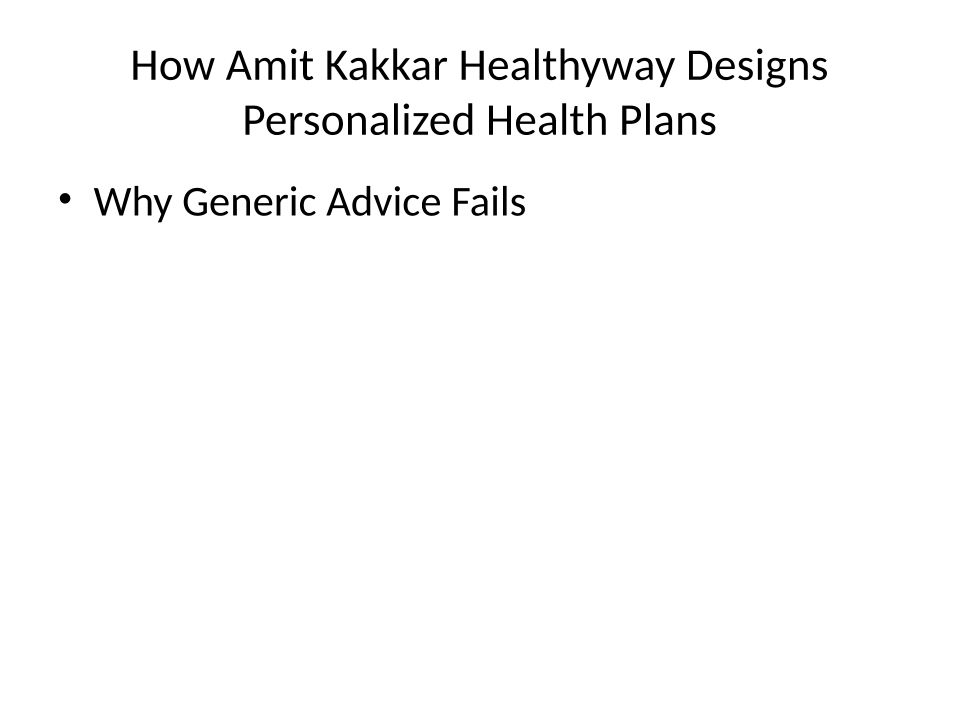 How Amit Kakkar Healthyway Designs Personalized Health Plans

• Why Generic Advice Fails